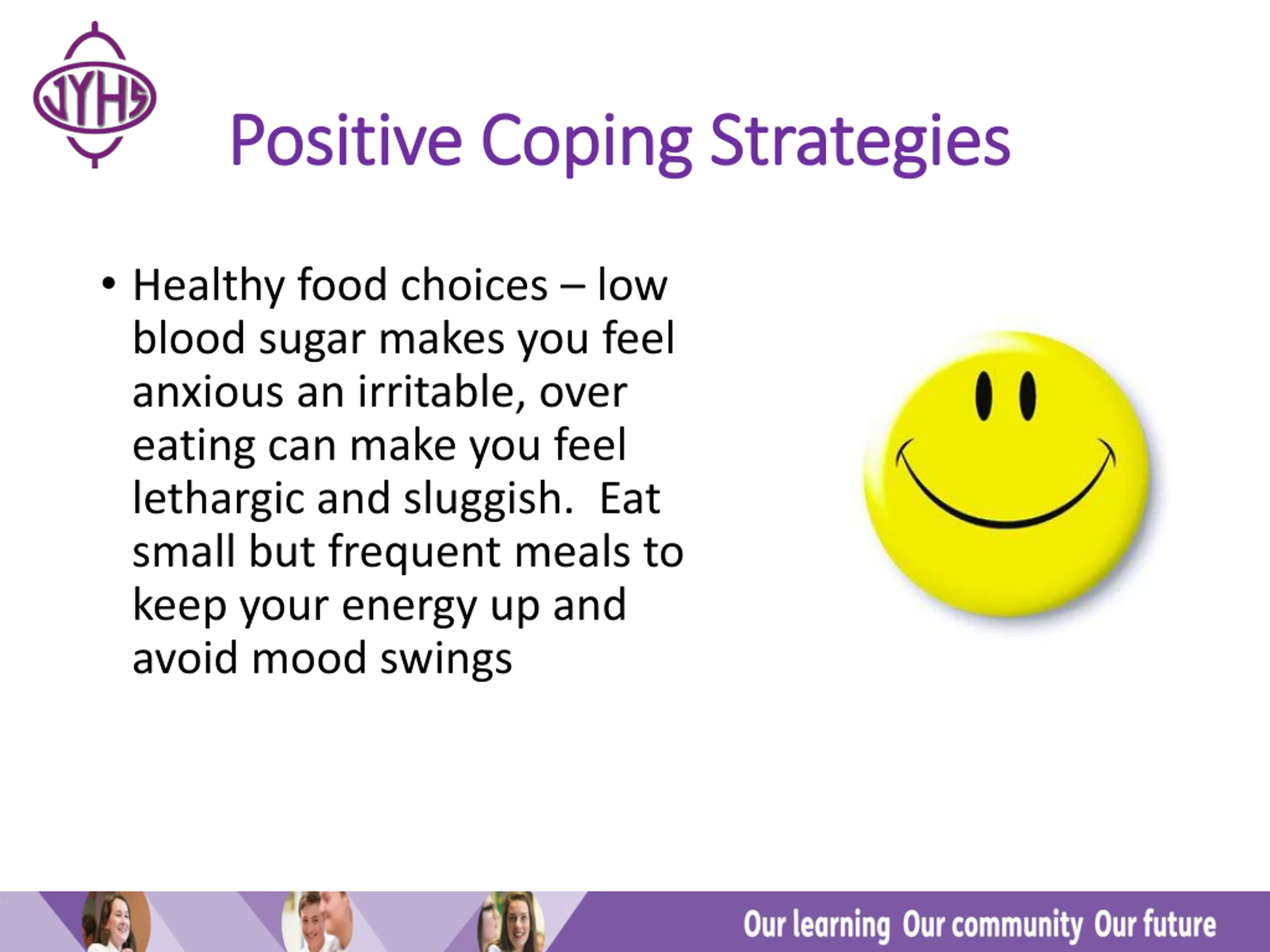 JYHS

Positive Coping Strategies

• Healthy food choices – low blood sugar makes you feel anxious an irritable, over eating can make you feel lethargic and sluggish. Eat small but frequent meals to keep your energy up and avoid mood swings

Our learning Our community Our future